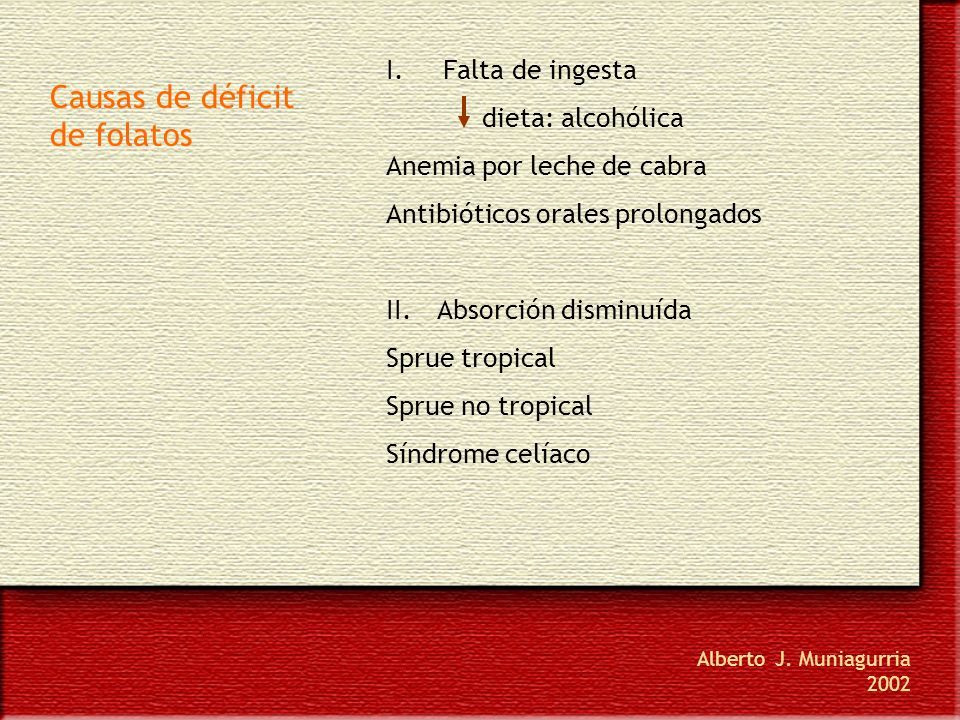 Causas de déficit de folatos

I. Falta de ingesta

↓ dieta: alcohólica

Anemia por leche de cabra

Antibióticos orales prolongados

II. Absorción disminuída

Sprue tropical

Sprue no tropical

Síndrome celíaco

Alberto J. Muniagurria
2002